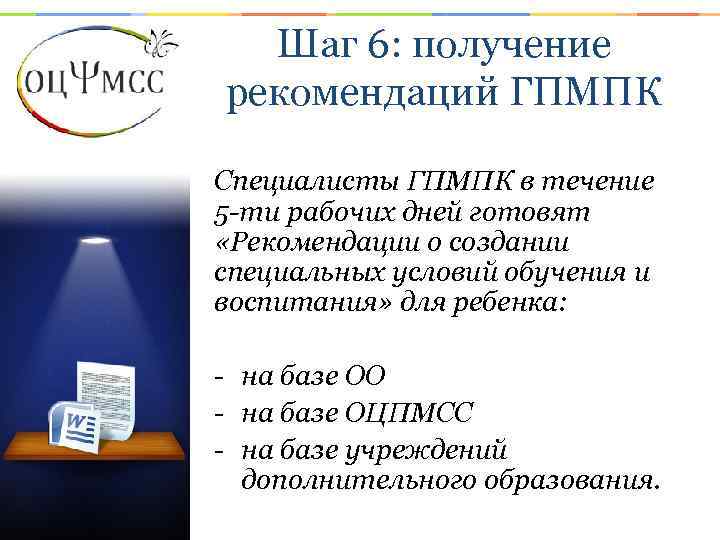 ОЦΨМСС

Шаг 6: получение рекомендаций ГПМПК

Специалисты ГПМПК в течение 5-ти рабочих дней готовят «Рекомендации о создании специальных условий обучения и воспитания» для ребенка:

- на базе ОО
- на базе ОЦПМСС
- на базе учреждений дополнительного образования.

W